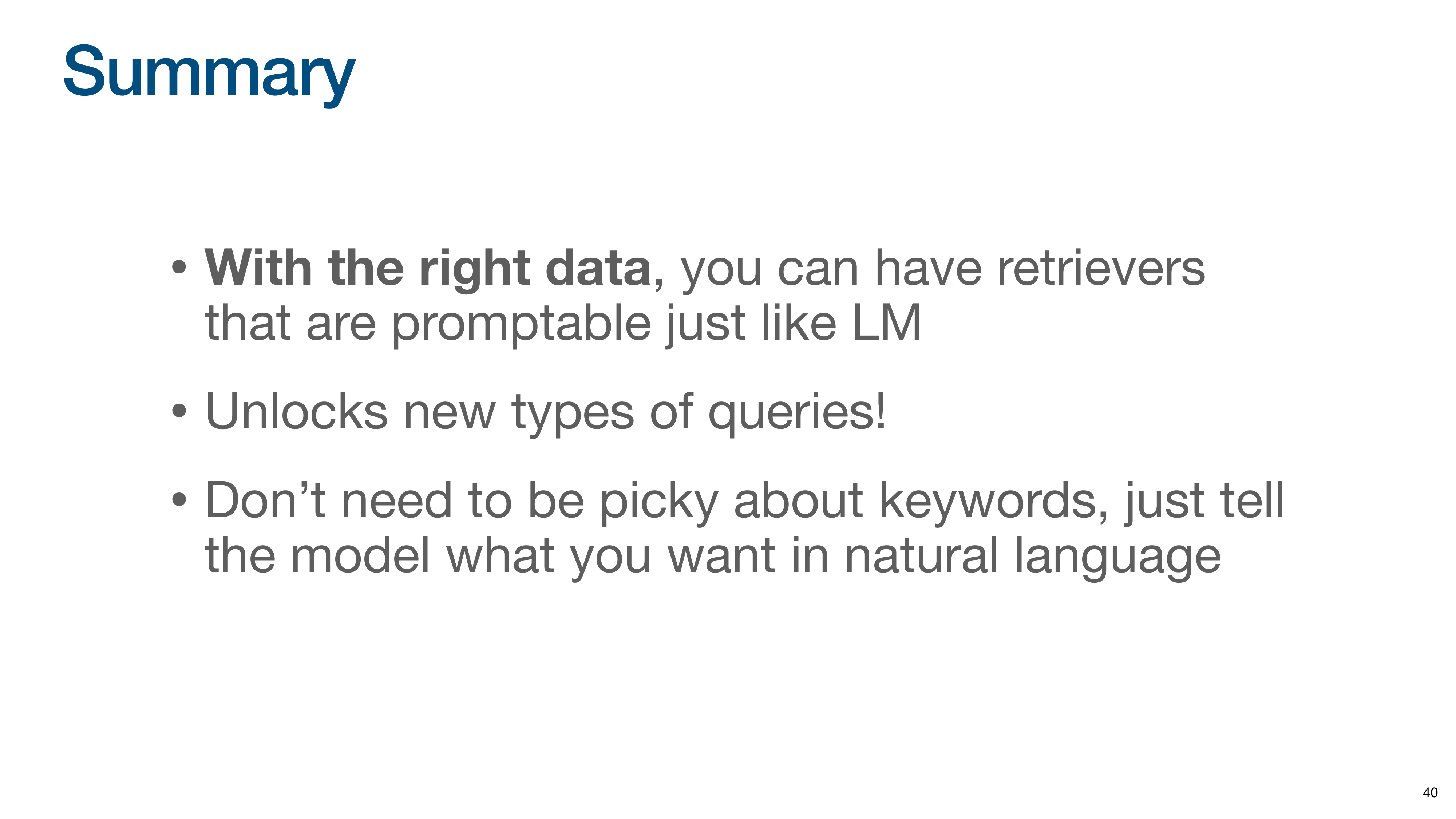 Summary

• With the right data, you can have retrievers that are promptable just like LM

• Unlocks new types of queries!

• Don’t need to be picky about keywords, just tell the model what you want in natural language

40